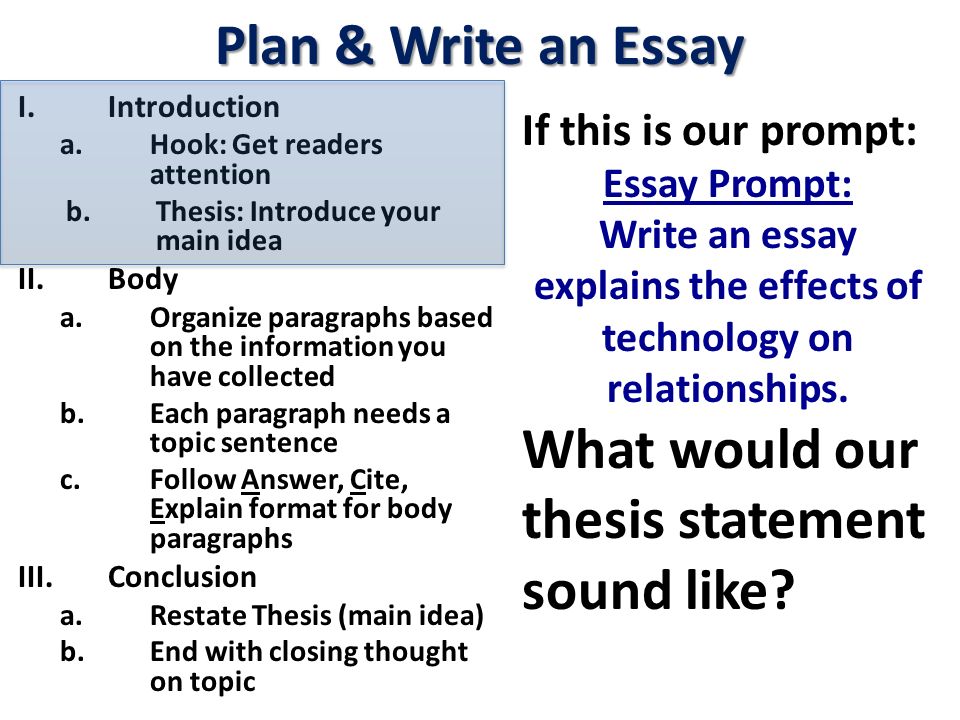 Plan & Write an Essay

I. Introduction
a. Hook: Get readers attention
b. Thesis: Introduce your main idea
II. Body
a. Organize paragraphs based on the information you have collected
b. Each paragraph needs a topic sentence
c. Follow Answer, Cite, Explain format for body paragraphs
III. Conclusion
a. Restate Thesis (main idea)
b. End with closing thought on topic

If this is our prompt:
Essay Prompt:
Write an essay explains the effects of technology on relationships.
What would our thesis statement sound like?